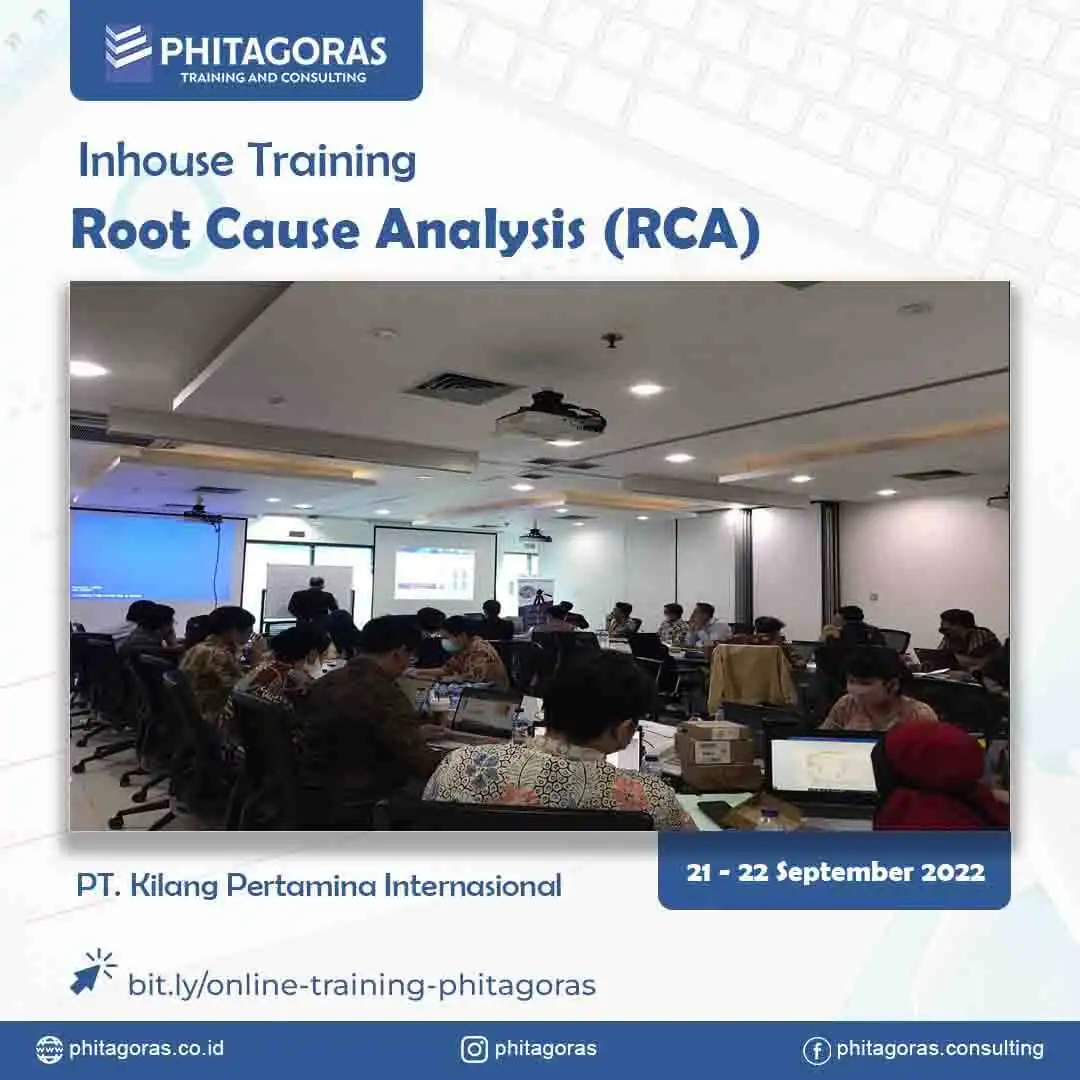 PHITAGORAS
TRAINING AND CONSULTING

Inhouse Training
Root Cause Analysis (RCA)

PT. Kilang Pertamina Internasional

21 - 22 September 2022

bit.ly/online-training-phitagoras

phitagoras.co.id
phitagoras
phitagoras.consulting